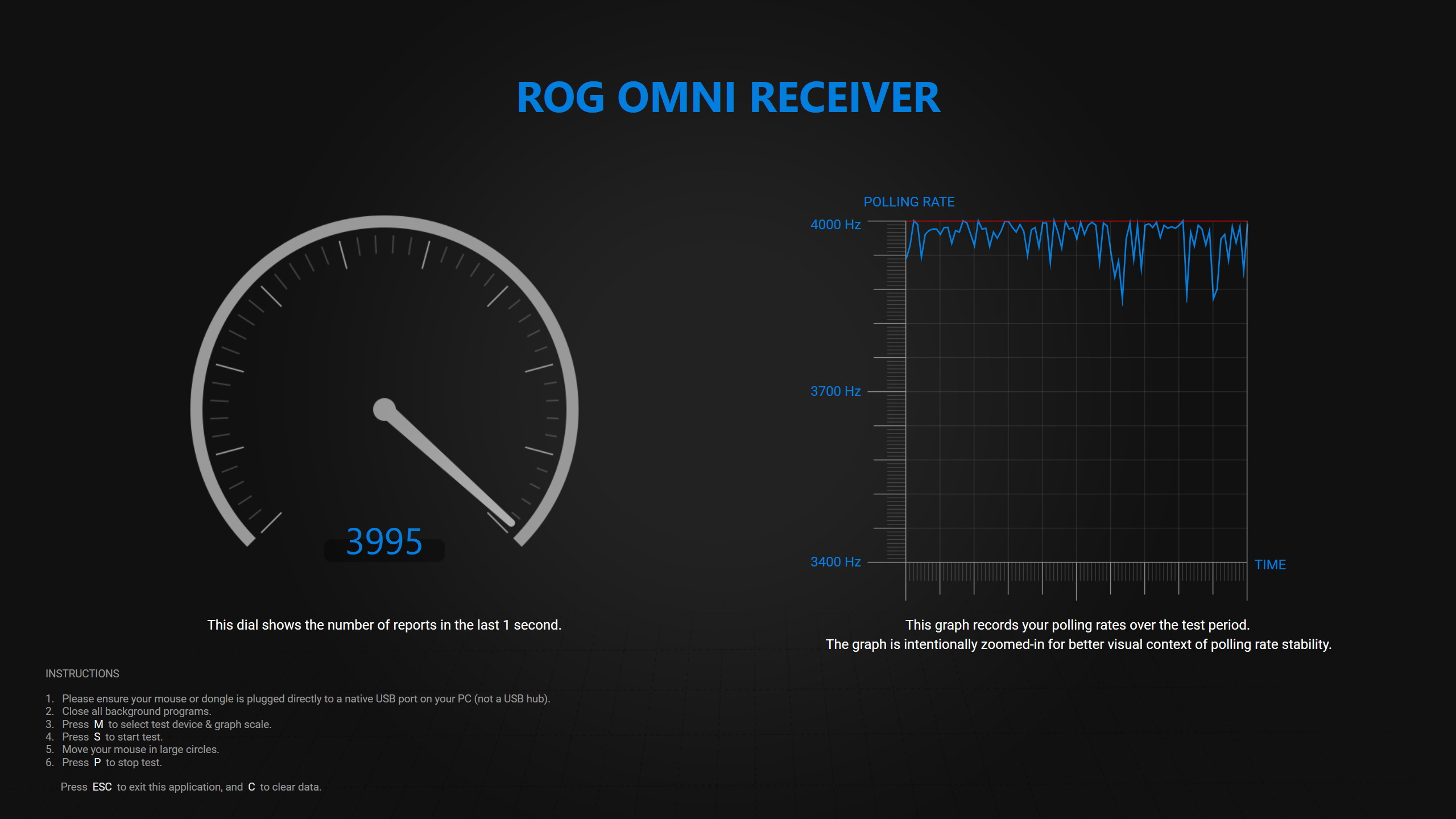 ROG OMNI RECEIVER

3995

This dial shows the number of reports in the last 1 second.

POLLING RATE

4000 Hz

3700 Hz

3400 Hz

TIME

This graph records your polling rates over the test period.
The graph is intentionally zoomed-in for better visual context of polling rate stability.

INSTRUCTIONS

1. Please ensure your mouse or dongle is plugged directly to a native USB port on your PC (not a USB hub).
2. Close all background programs.
3. Press M to select test device & graph scale.
4. Press S to start test.
5. Move your mouse in large circles.
6. Press P to stop test.

Press ESC to exit this application, and C to clear data.